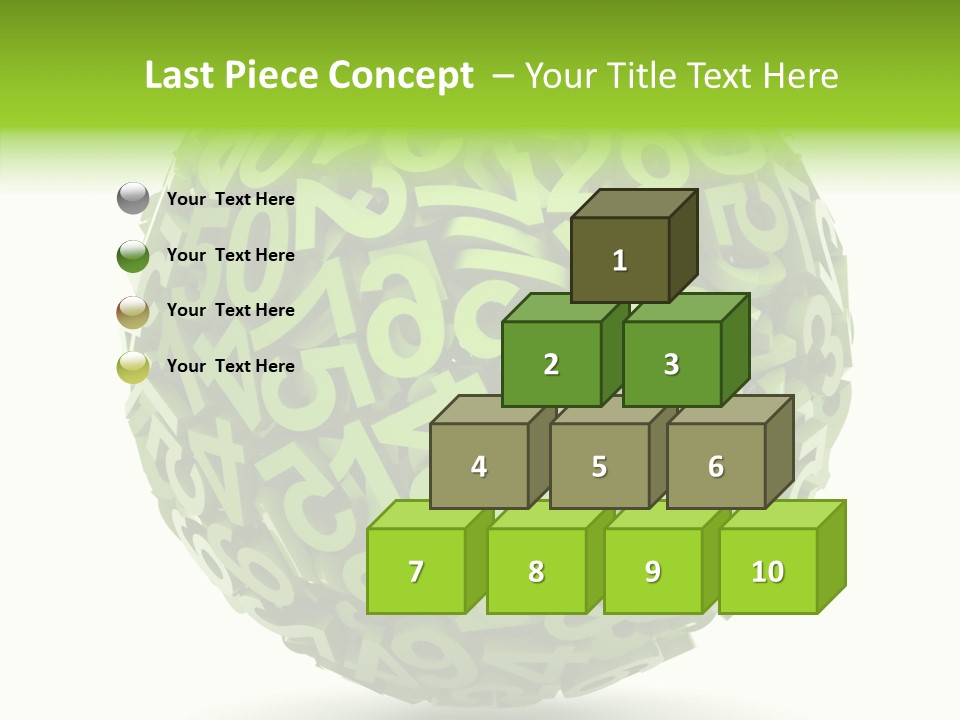 Last Piece Concept – Your Title Text Here

Your Text Here

Your Text Here

Your Text Here

Your Text Here

1

2

3

4

5

6

7

8

9

10